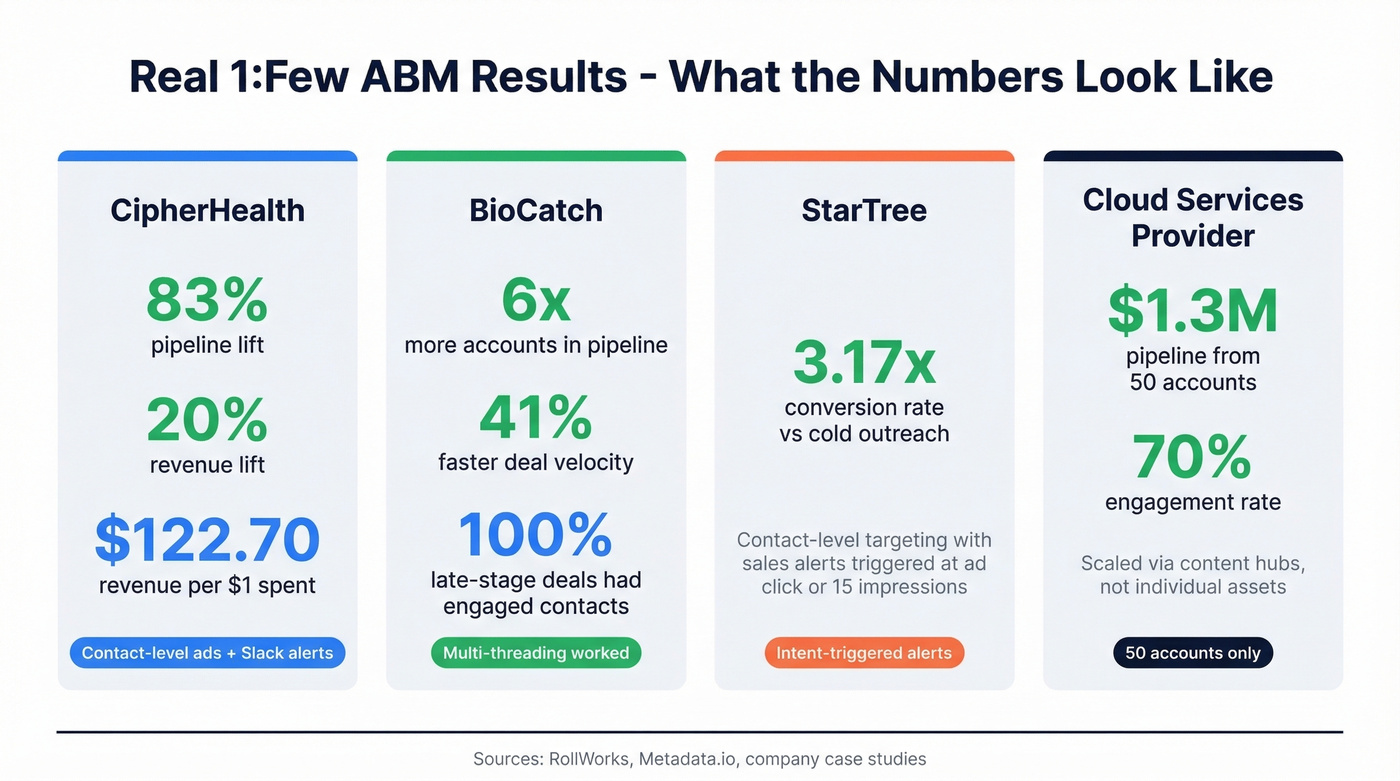 Real 1:Few ABM Results - What the Numbers Look Like

CipherHealth

83%
pipeline lift

20%
revenue lift

$122.70
revenue per $1 spent

Contact-level ads + Slack alerts

BioCatch

6x
more accounts in pipeline

41%
faster deal velocity

100%
late-stage deals had engaged contacts

Multi-threading worked

StarTree

3.17x
conversion rate vs cold outreach

Contact-level targeting with sales alerts triggered at ad click or 15 impressions

Intent-triggered alerts

Cloud Services Provider

$1.3M
pipeline from 50 accounts

70%
engagement rate

Scaled via content hubs, not individual assets

50 accounts only

Sources: RollWorks, Metadata.io, company case studies